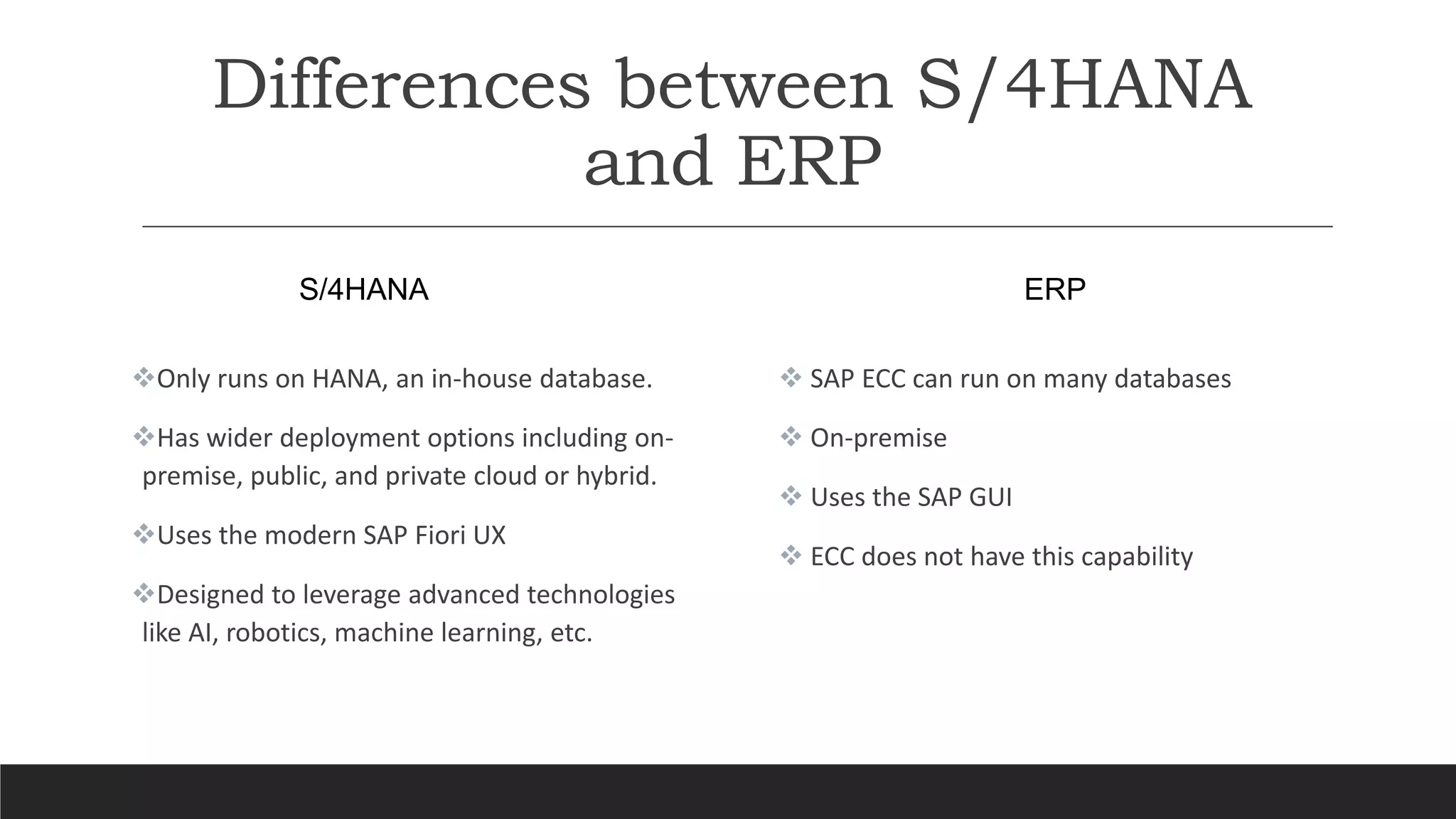 Differences between S/4HANA and ERP

S/4HANA

❖Only runs on HANA, an in-house database.

❖Has wider deployment options including on-premise, public, and private cloud or hybrid.

❖Uses the modern SAP Fiori UX

❖Designed to leverage advanced technologies like AI, robotics, machine learning, etc.

ERP

❖ SAP ECC can run on many databases

❖ On-premise

❖ Uses the SAP GUI

❖ ECC does not have this capability